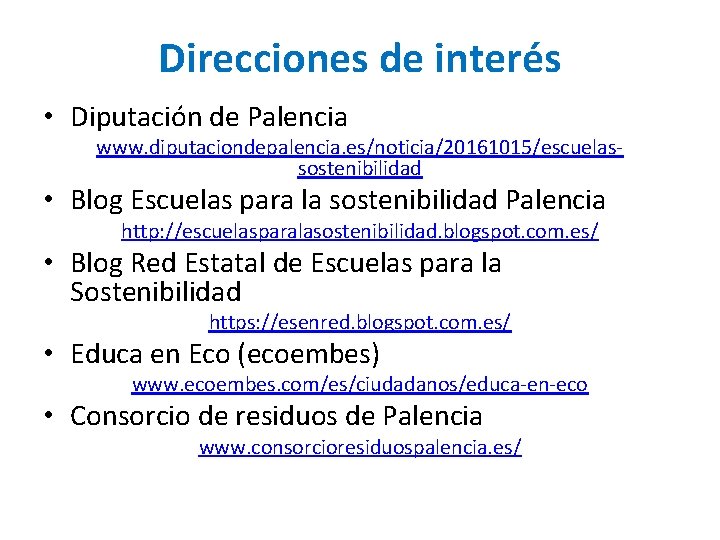 Direcciones de interés

• Diputación de Palencia
www.diputaciondepalencia.es/noticia/20161015/escuelas-sostenibilidad

• Blog Escuelas para la sostenibilidad Palencia
http://escuelasparalasostenibilidad.blogspot.com.es/

• Blog Red Estatal de Escuelas para la Sostenibilidad
https://esenred.blogspot.com.es/

• Educa en Eco (ecoembes)
www.ecoembes.com/es/ciudadanos/educa-en-eco

• Consorcio de residuos de Palencia
www.consorcioresiduospalencia.es/